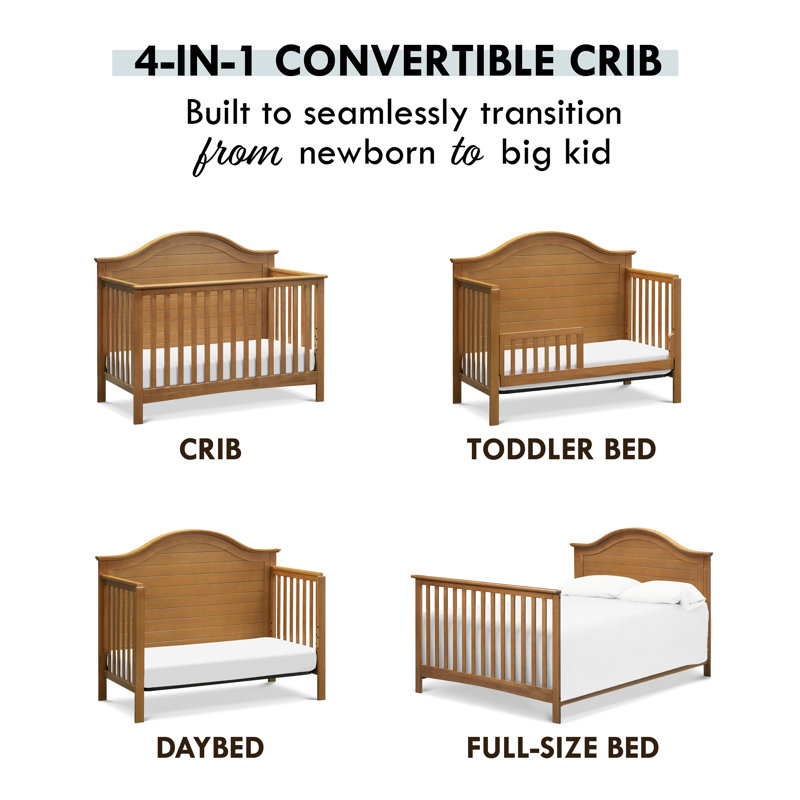 4-IN-1 CONVERTIBLE CRIB

Built to seamlessly transition from newborn to big kid

CRIB

TODDLER BED

DAYBED

FULL-SIZE BED